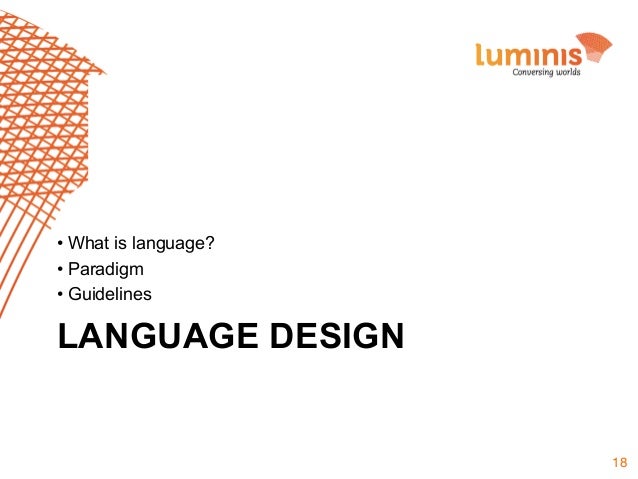 luminis
Conversing worlds

• What is language?
• Paradigm
• Guidelines

LANGUAGE DESIGN

18